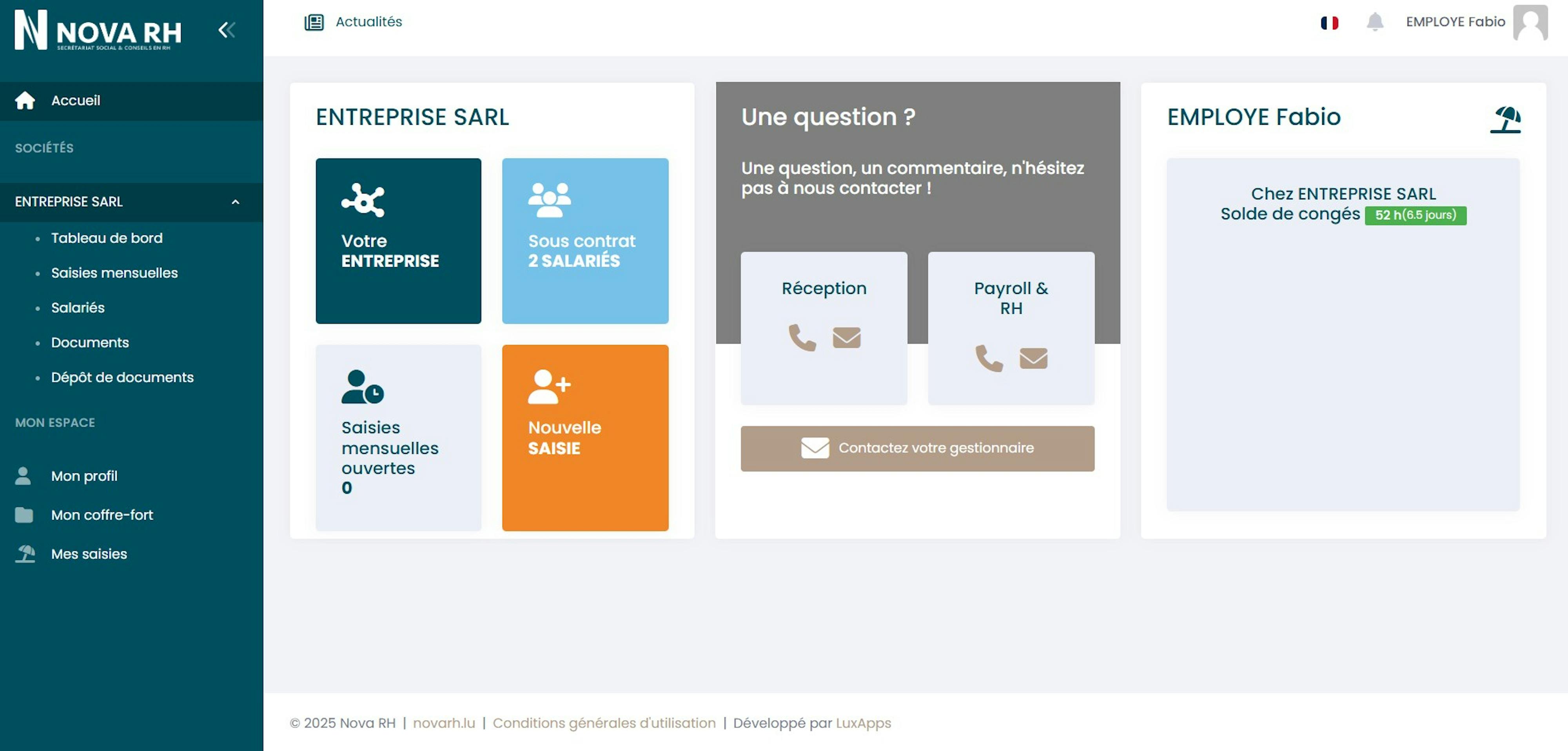 NOVA RH
SECRÉTARIAT SOCIAL & CONSEILS EN RH

Accueil

SOCIÉTÉS

ENTREPRISE SARL

Tableau de bord
Saisies mensuelles
Salariés
Documents
Dépôt de documents

MON ESPACE

Mon profil
Mon coffre-fort
Mes saisies

Actualités

EMPLOYE Fabio

ENTREPRISE SARL

Votre ENTREPRISE

Sous contrat 2 SALARIÉS

Saisies mensuelles ouvertes 0

Nouvelle SAISIE

Une question ?

Une question, un commentaire, n'hésitez pas à nous contacter !

Réception

Payroll & RH

Contactez votre gestionnaire

EMPLOYE Fabio

Chez ENTREPRISE SARL
Solde de congés 52 h(6.5 jours)

© 2025 Nova RH | novarh.lu | Conditions générales d'utilisation | Développé par LuxApps